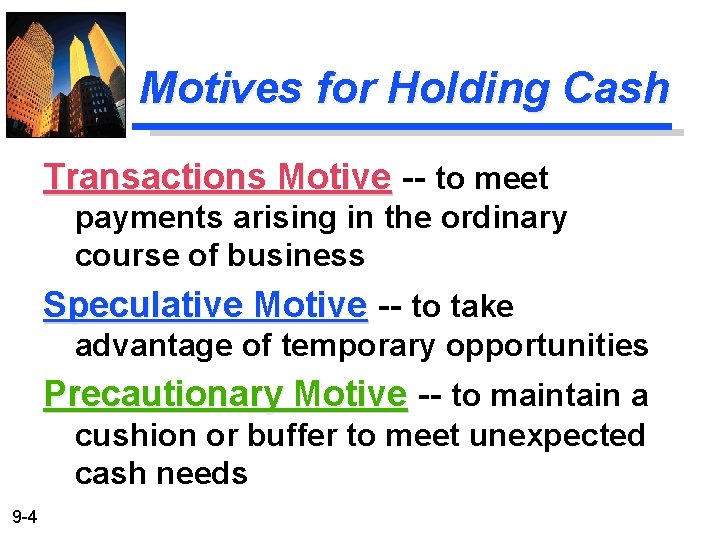 Motives for Holding Cash

Transactions Motive -- to meet payments arising in the ordinary course of business

Speculative Motive -- to take advantage of temporary opportunities

Precautionary Motive -- to maintain a cushion or buffer to meet unexpected cash needs

9-4